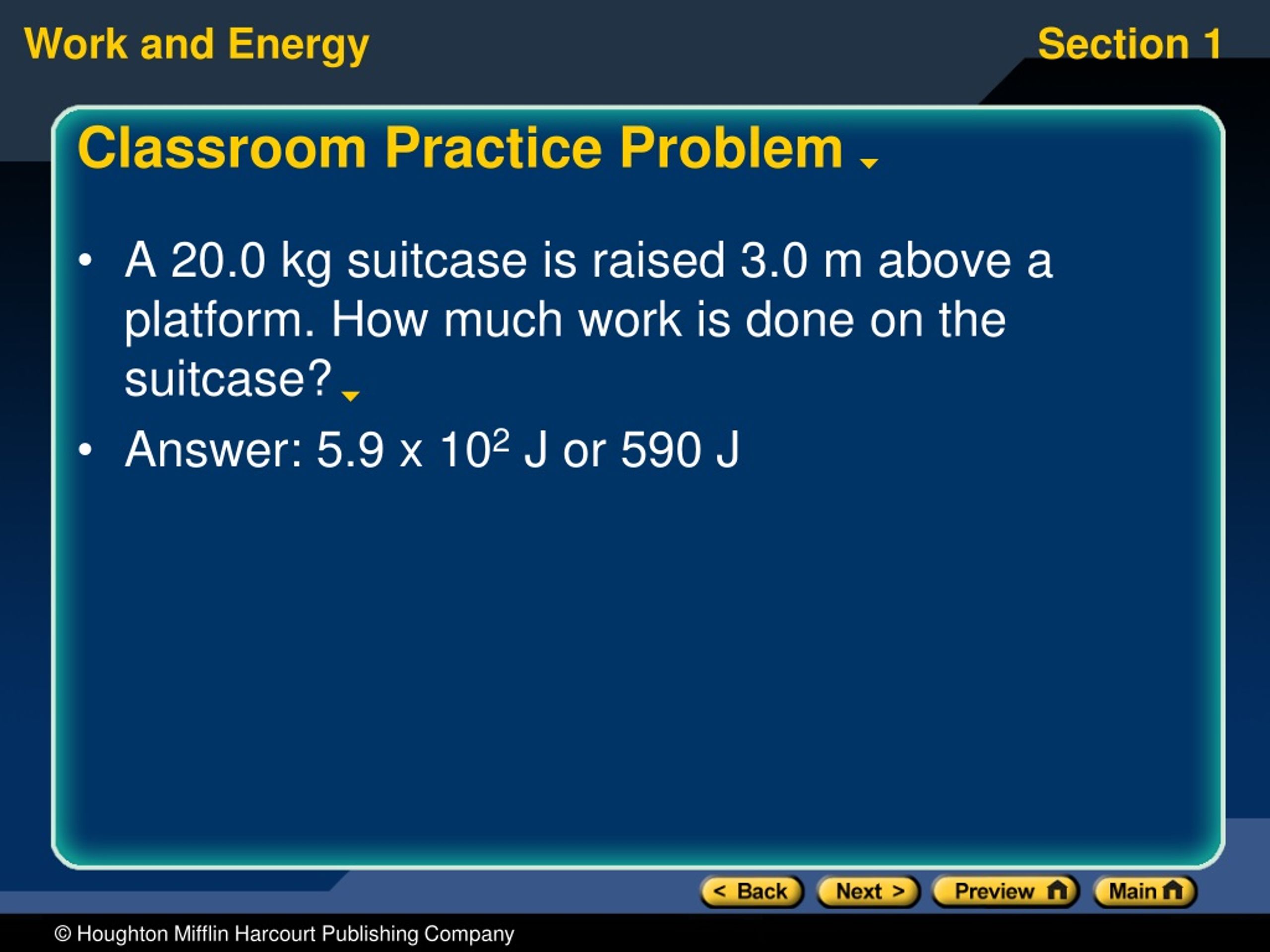 Work and Energy

Section 1

Classroom Practice Problem

• A 20.0 kg suitcase is raised 3.0 m above a platform. How much work is done on the suitcase?

• Answer: $5.9 \times 10^2$ J or 590 J

< Back Next > Preview Main

© Houghton Mifflin Harcourt Publishing Company